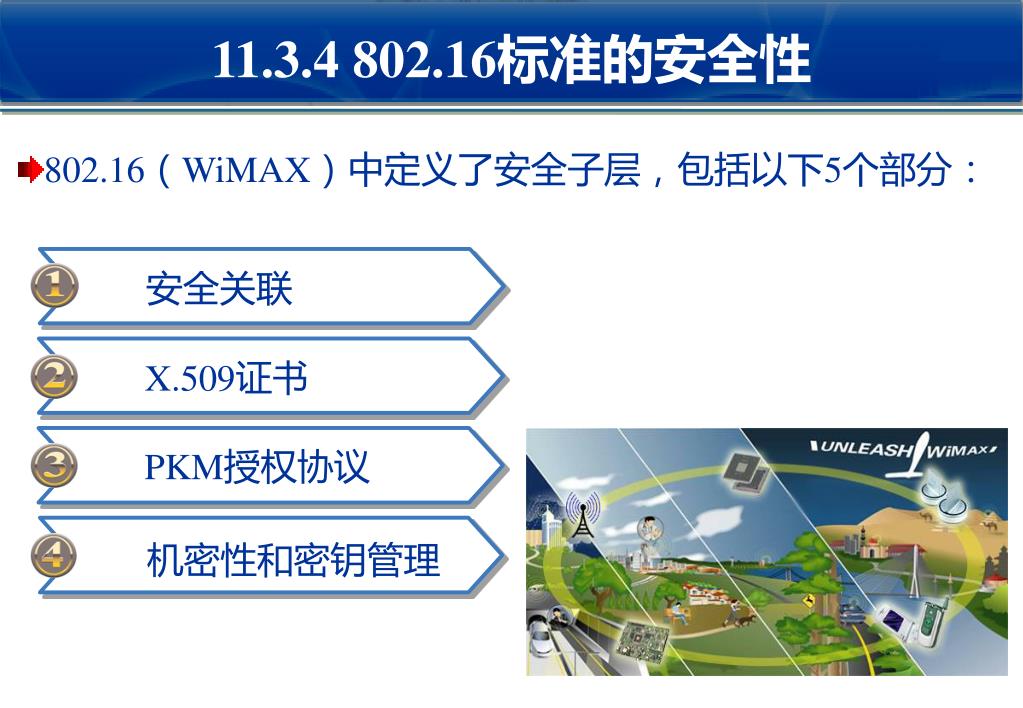 11.3.4 802.16标准的安全性

802.16（WiMAX）中定义了安全子层，包括以下5个部分：

1 安全关联

2 X.509证书

3 PKM授权协议

4 机密性和密钥管理

UNLEASH WiMAX